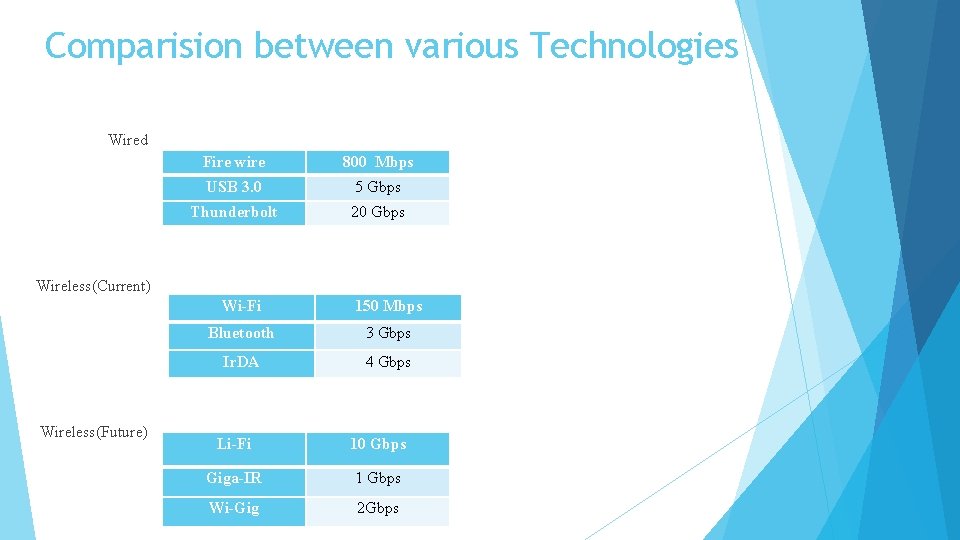 Comparision between various Technologies

Wired

| Fire wire | 800 Mbps |
|---|---|
| USB 3.0 | 5 Gbps |
| Thunderbolt | 20 Gbps |

Wireless(Current)

| Wi-Fi | 150 Mbps |
|---|---|
| Bluetooth | 3 Gbps |
| IrDA | 4 Gbps |

Wireless(Future)

| Li-Fi | 10 Gbps |
|---|---|
| Giga-IR | 1 Gbps |
| Wi-Gig | 2Gbps |